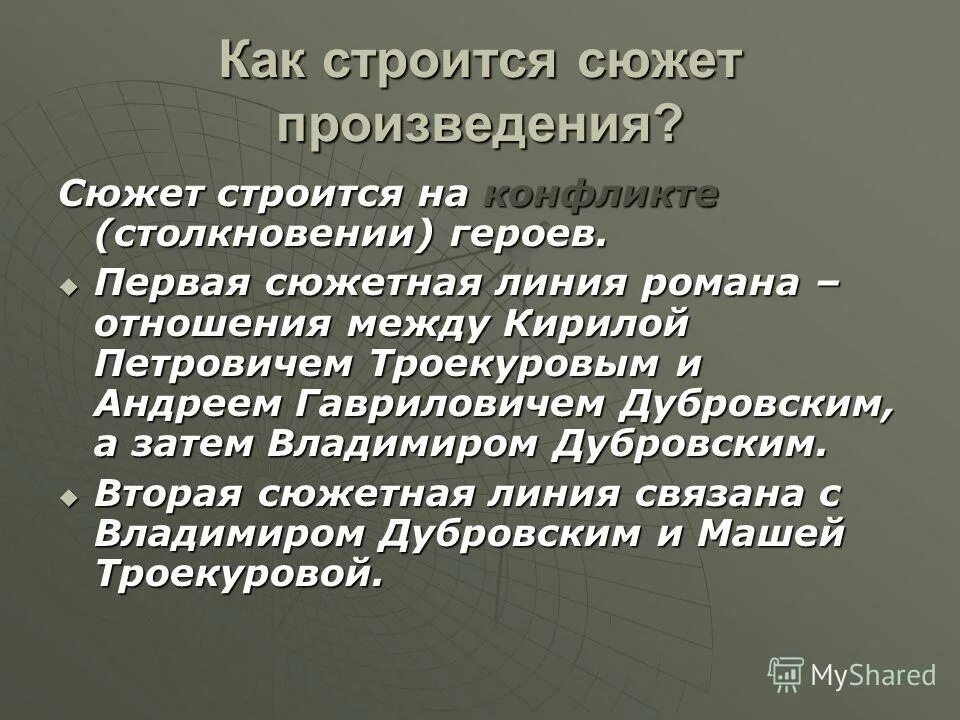 Как строится сюжет произведения?

Сюжет строится на конфликте (столкновении) героев.

Первая сюжетная линия романа – отношения между Кирилой Петровичем Троекуровым и Андреем Гавриловичем Дубровским, а затем Владимиром Дубровским.

Вторая сюжетная линия связана с Владимиром Дубровским и Машей Троекуровой.

MyShared